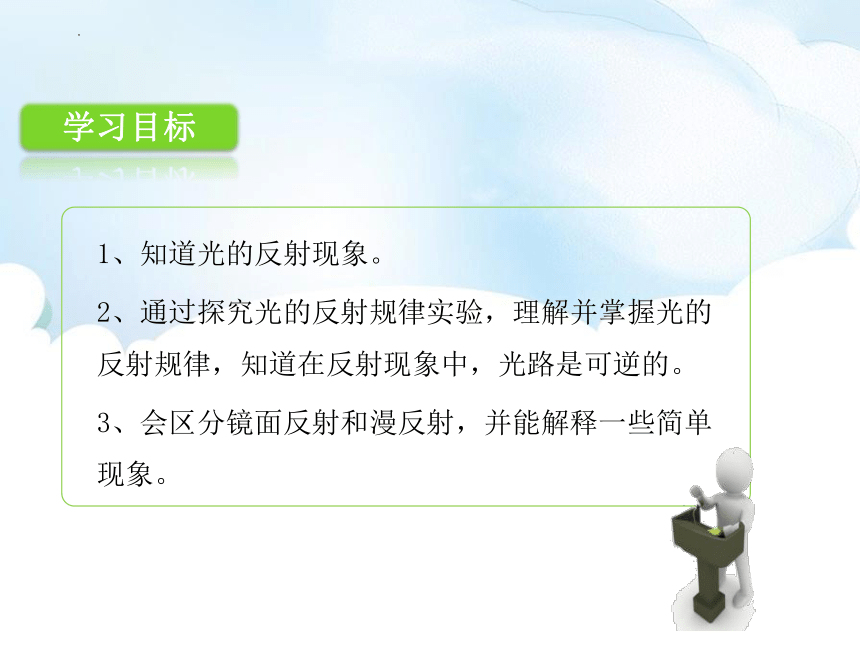 学习目标

1、知道光的反射现象。

2、通过探究光的反射规律实验，理解并掌握光的反射规律，知道在反射现象中，光路是可逆的。

3、会区分镜面反射和漫反射，并能解释一些简单现象。